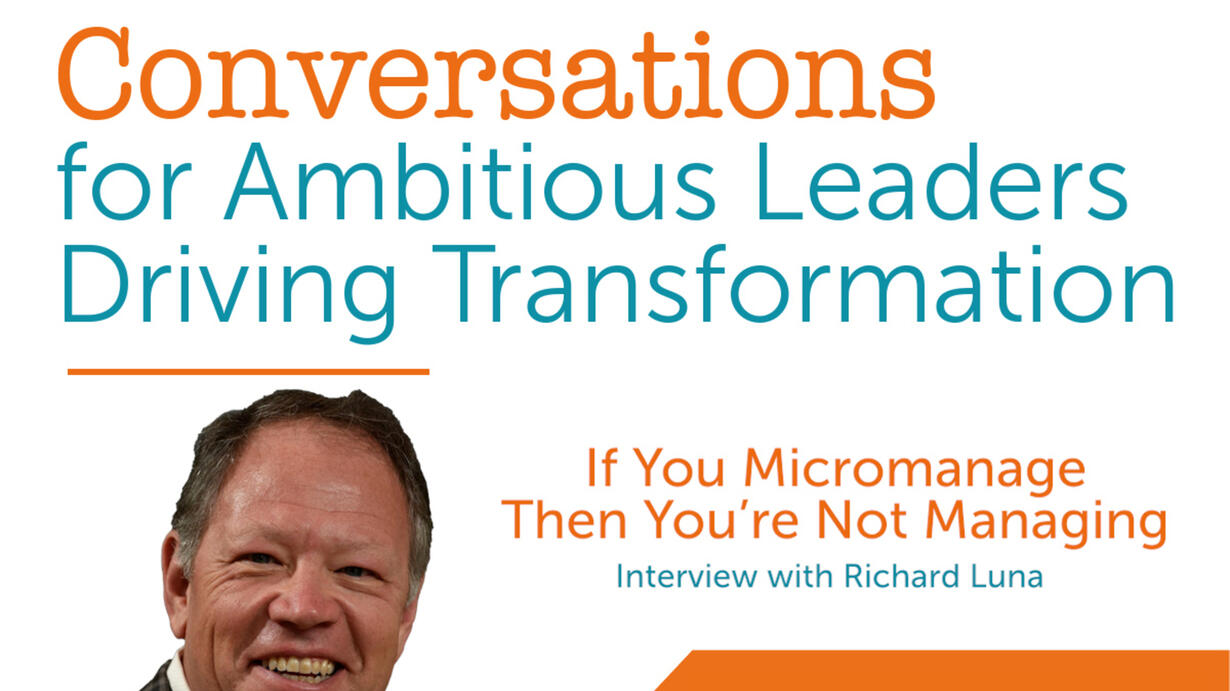 Conversations
for Ambitious Leaders Driving Transformation

If You Micromanage Then You're Not Managing
Interview with Richard Luna